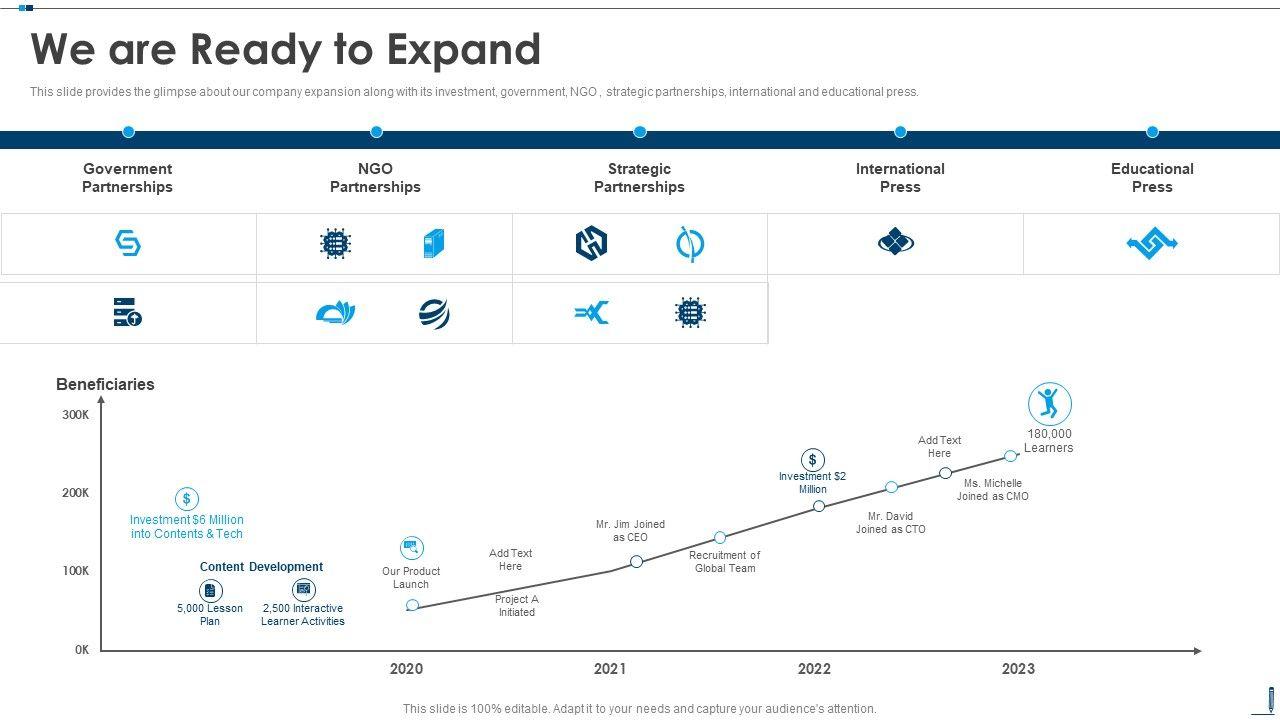 We are Ready to Expand

This slide provides the glimpse about our company expansion along with its investment, government, NGO , strategic partnerships, international and educational press.

Government Partnerships

NGO Partnerships

Strategic Partnerships

International Press

Educational Press

Beneficiaries

300K

200K

100K

0K

Investment $6 Million into Contents & Tech

Content Development

5,000 Lesson Plan

2,500 Interactive Learner Activities

Our Product Launch

Add Text Here

Project A Initiated

Mr. Jim Joined as CEO

Recruitment of Global Team

Investment $2 Million

Mr. David Joined as CTO

Add Text Here

Ms. Michelle Joined as CMO

180,000 Learners

2020

2021

2022

2023

This slide is 100% editable. Adapt it to your needs and capture your audience's attention.